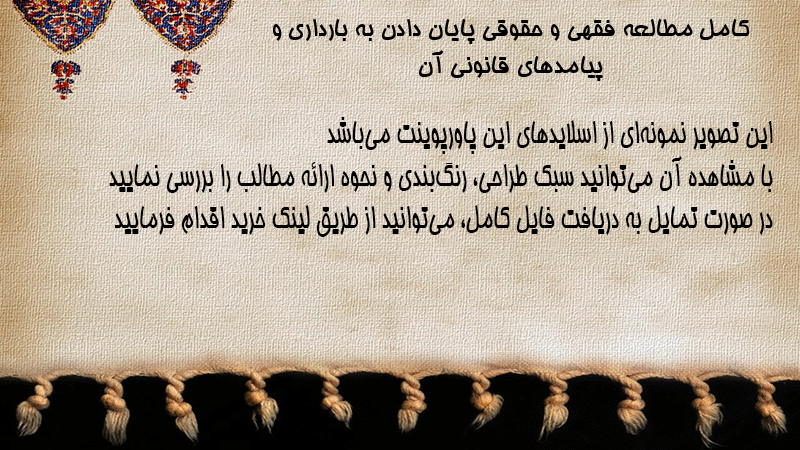 کامل مطالعه فقهی و حقوقی پایان دادن به بارداری و پیامدهای قانونی آن

این تصویر نمونه‌ای از اسلایدهای این پاورپوینت می‌باشد
با مشاهده آن می‌توانید سبک طراحی، رنگ‌بندی و نحوه ارائه مطالب را بررسی نمایید
در صورت تمایل به دریافت فایل کامل، می‌توانید از طریق لینک خرید اقدام فرمایید